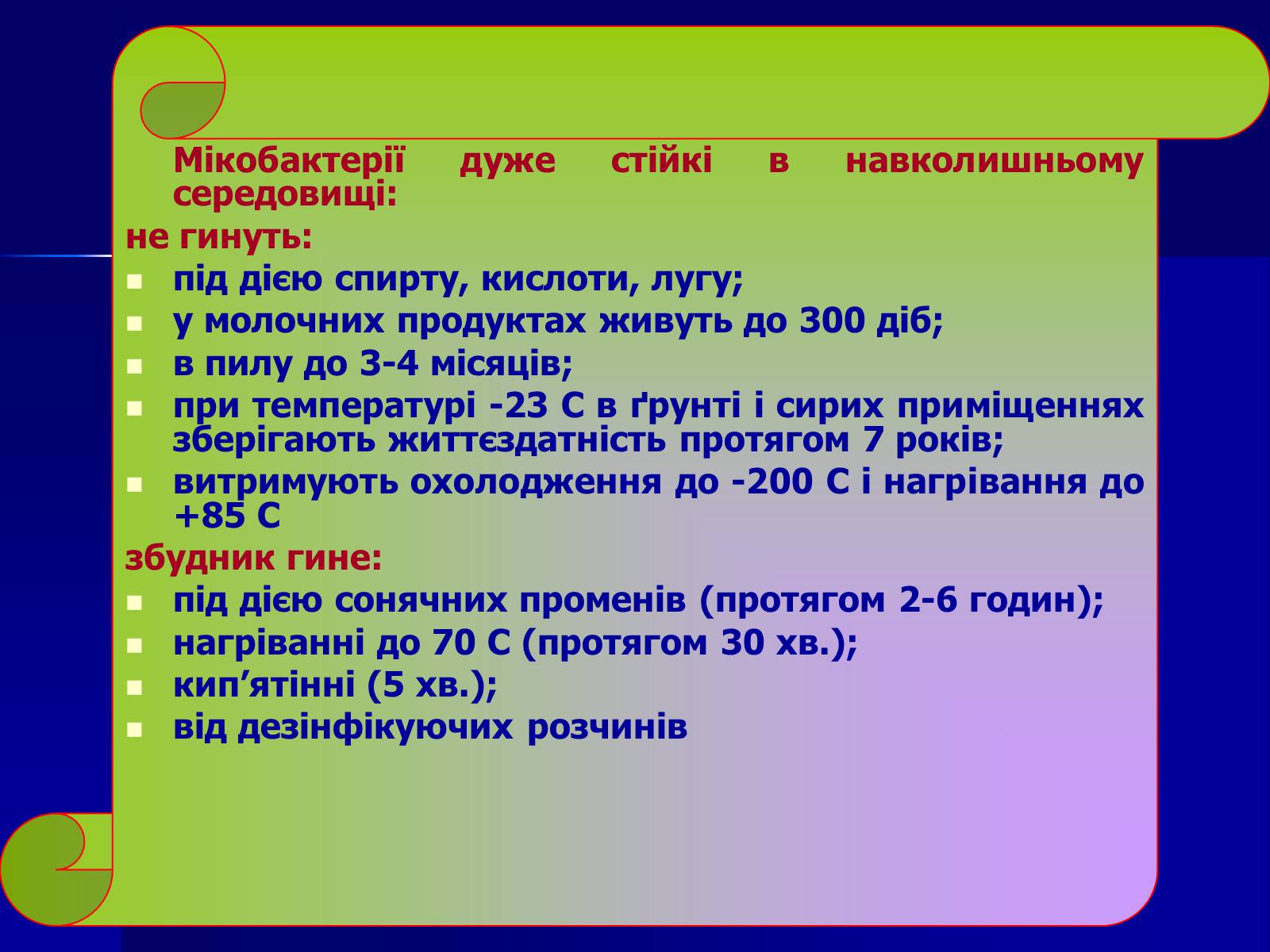 Мікобактерії дуже стійкі в навколишньому середовищі:

не гинуть:

- під дією спирту, кислоти, лугу;
- у молочних продуктах живуть до 300 діб;
- в пилу до 3-4 місяців;
- при температурі -23 С в ґрунті і сирих приміщеннях зберігають життєздатність протягом 7 років;
- витримують охолодження до -200 С і нагрівання до +85 С

збудник гине:

- під дією сонячних променів (протягом 2-6 годин);
- нагріванні до 70 С (протягом 30 хв.);
- кип’ятінні (5 хв.);
- від дезінфікуючих розчинів